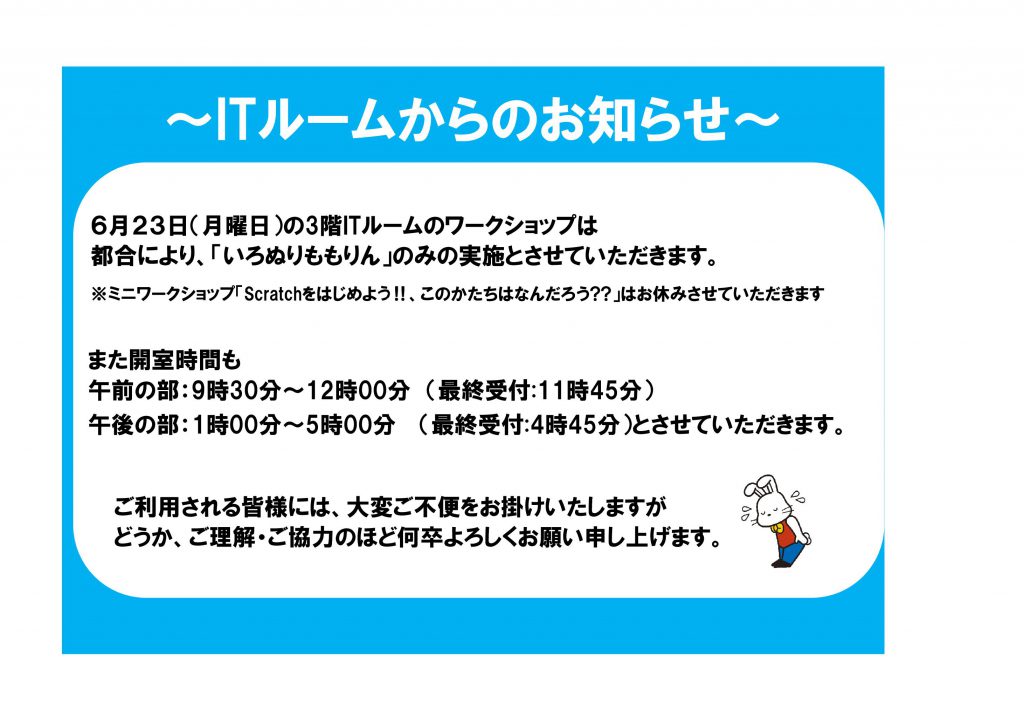 ～ITルームからのお知らせ～

6月23日（月曜日）の3階ITルームのワークショップは
都合により、「いろぬりももりん」のみの実施とさせていただきます。

※ミニワークショップ「Scratchをはじめよう!!、このかたちはなんだろう??」はお休みさせていただきます

また開室時間も
午前の部：9時30分～12時00分 （最終受付:11時45分）
午後の部：1時00分～5時00分 （最終受付:4時45分）とさせていただきます。

ご利用される皆様には、大変ご不便をお掛けいたしますが
どうか、ご理解・ご協力のほど何卒よろしくお願い申し上げます。